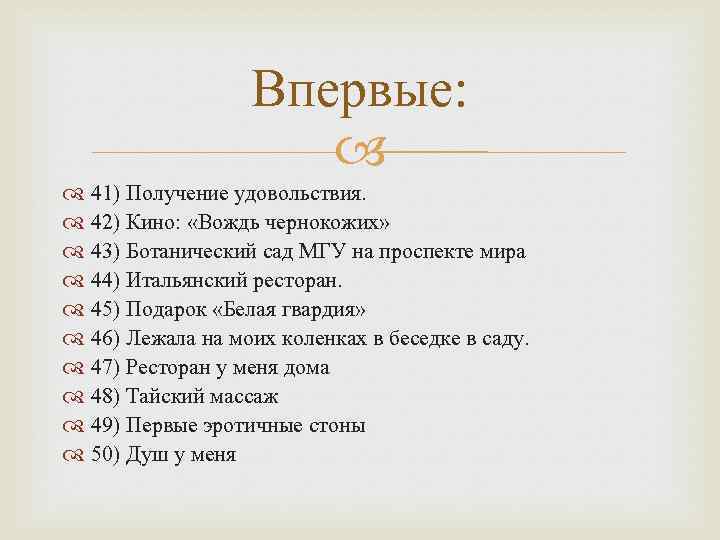 Впервые:

41) Получение удовольствия.
42) Кино: «Вождь чернокожих»
43) Ботанический сад МГУ на проспекте мира
44) Итальянский ресторан.
45) Подарок «Белая гвардия»
46) Лежала на моих коленках в беседке в саду.
47) Ресторан у меня дома
48) Тайский массаж
49) Первые эротичные стоны
50) Душ у меня